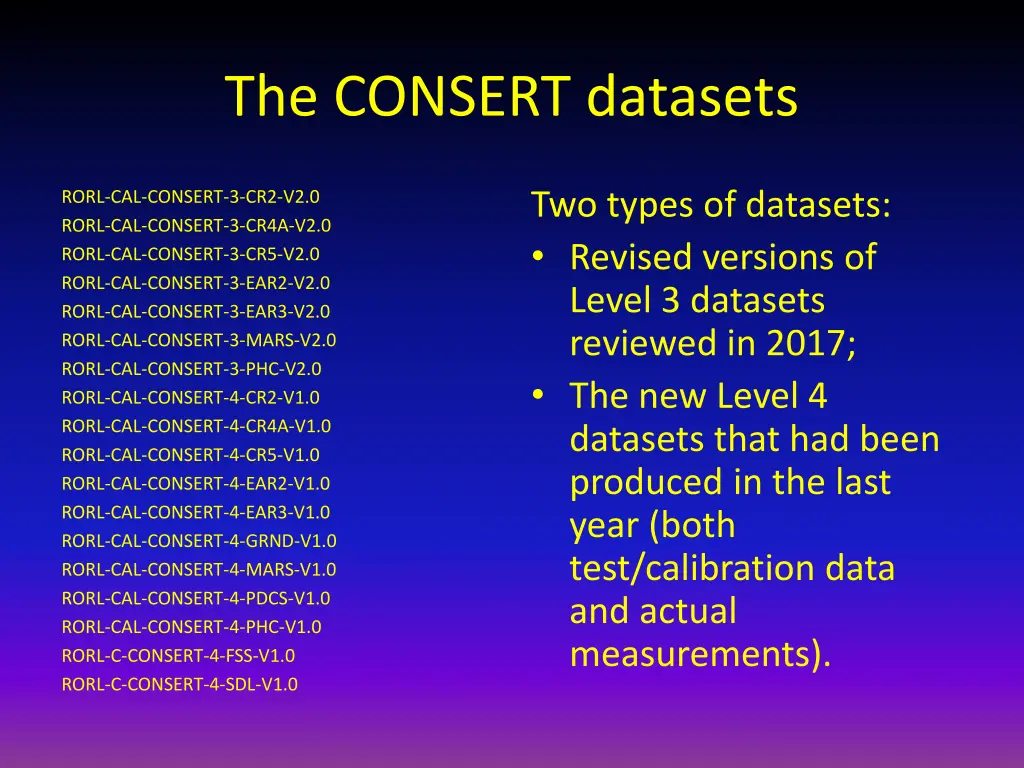 The CONSERT datasets

RORL-CAL-CONSERT-3-CR2-V2.0
RORL-CAL-CONSERT-3-CR4A-V2.0
RORL-CAL-CONSERT-3-CR5-V2.0
RORL-CAL-CONSERT-3-EAR2-V2.0
RORL-CAL-CONSERT-3-EAR3-V2.0
RORL-CAL-CONSERT-3-MARS-V2.0
RORL-CAL-CONSERT-3-PHC-V2.0
RORL-CAL-CONSERT-4-CR2-V1.0
RORL-CAL-CONSERT-4-CR4A-V1.0
RORL-CAL-CONSERT-4-CR5-V1.0
RORL-CAL-CONSERT-4-EAR2-V1.0
RORL-CAL-CONSERT-4-EAR3-V1.0
RORL-CAL-CONSERT-4-GRND-V1.0
RORL-CAL-CONSERT-4-MARS-V1.0
RORL-CAL-CONSERT-4-PDCS-V1.0
RORL-CAL-CONSERT-4-PHC-V1.0
RORL-C-CONSERT-4-FSS-V1.0
RORL-C-CONSERT-4-SDL-V1.0

Two types of datasets:
• Revised versions of Level 3 datasets reviewed in 2017;
• The new Level 4 datasets that had been produced in the last year (both test/calibration data and actual measurements).